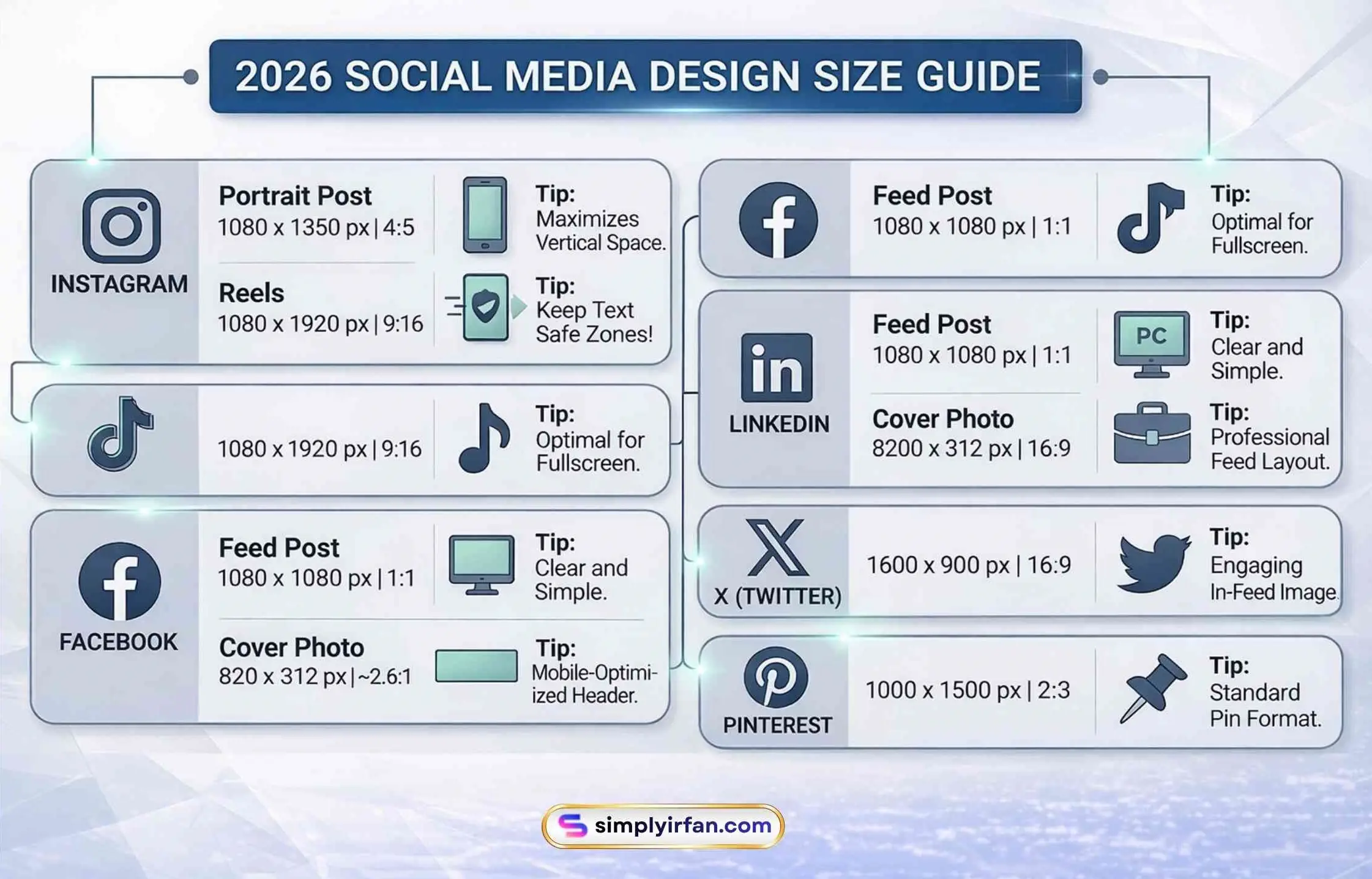 2026 SOCIAL MEDIA DESIGN SIZE GUIDE

INSTAGRAM

Portrait Post
1080 x 1350 px | 4:5

Tip:
Maximizes Vertical Space.

Reels
1080 x 1920 px | 9:16

Tip:
Keep Text Safe Zones!

1080 x 1920 px | 9:16

Tip:
Optimal for Fullscreen.

FACEBOOK

Feed Post
1080 x 1080 px | 1:1

Tip:
Clear and Simple.

Cover Photo
820 x 312 px | ~2.6:1

Tip:
Mobile-Optimized Header.

Feed Post
1080 x 1080 px | 1:1

Tip:
Optimal for Fullscreen.

LINKEDIN

Feed Post
1080 x 1080 px | 1:1

PC

Tip:
Clear and Simple.

Cover Photo
8200 x 312 px | 16:9

Tip:
Professional Feed Layout.

X (TWITTER)

1600 x 900 px | 16:9

Tip:
Engaging In-Feed Image.

PINTEREST

1000 x 1500 px | 2:3

Tip:
Standard Pin Format.

simplyirfan.com